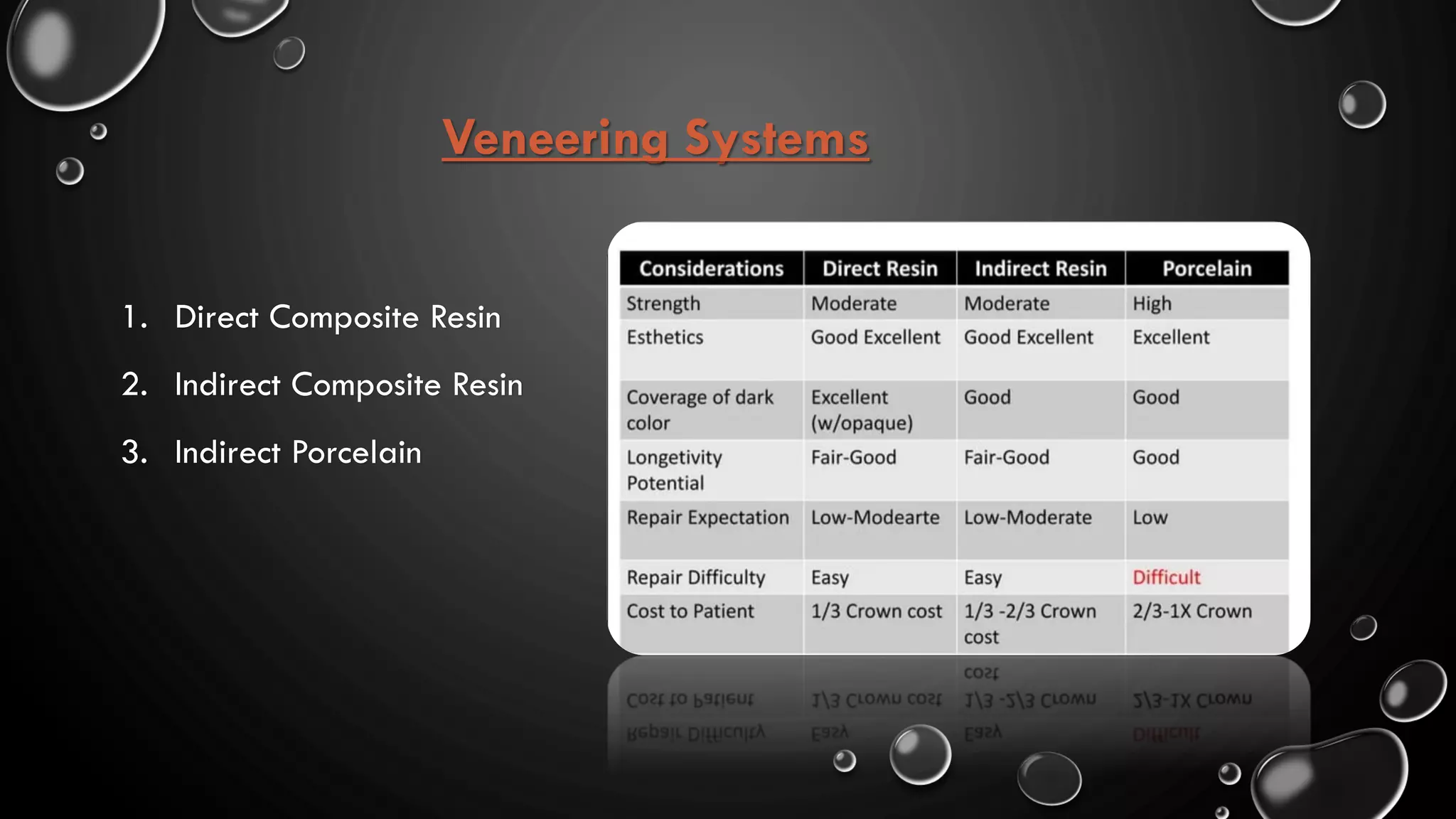 Veneering Systems

1. Direct Composite Resin
2. Indirect Composite Resin
3. Indirect Porcelain

| Considerations | Direct Resin | Indirect Resin | Porcelain |
|---|---|---|---|
| Strength | Moderate | Moderate | High |
| Esthetics | Good Excellent | Good Excellent | Excellent |
| Coverage of dark color | Excellent (w/opaque) | Good | Good |
| Longetivity Potential | Fair-Good | Fair-Good | Good |
| Repair Expectation | Low-Modearte | Low-Moderate | Low |
| Repair Difficulty | Easy | Easy | Difficult |
| Cost to Patient | 1/3 Crown cost | 1/3 -2/3 Crown cost | 2/3-1X Crown |